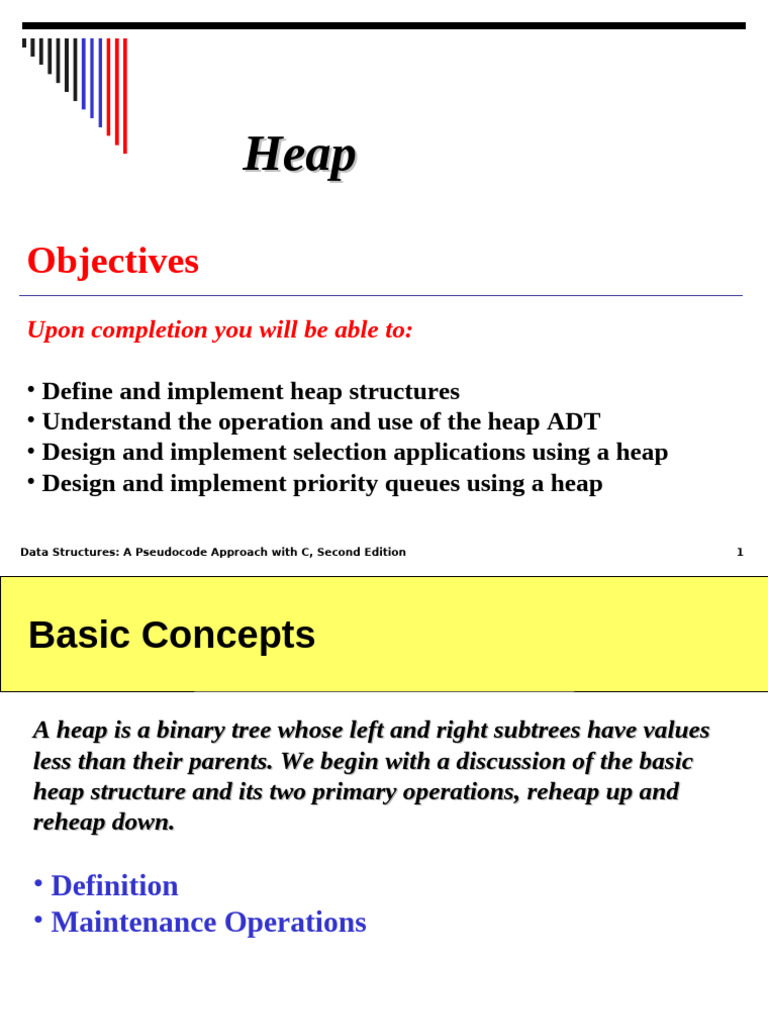 Heap

Objectives

Upon completion you will be able to:

• Define and implement heap structures
• Understand the operation and use of the heap ADT
• Design and implement selection applications using a heap
• Design and implement priority queues using a heap

Data Structures: A Pseudocode Approach with C, Second Edition

1

Basic Concepts

A heap is a binary tree whose left and right subtrees have values less than their parents. We begin with a discussion of the basic heap structure and its two primary operations, reheap up and reheap down.

• Definition
• Maintenance Operations